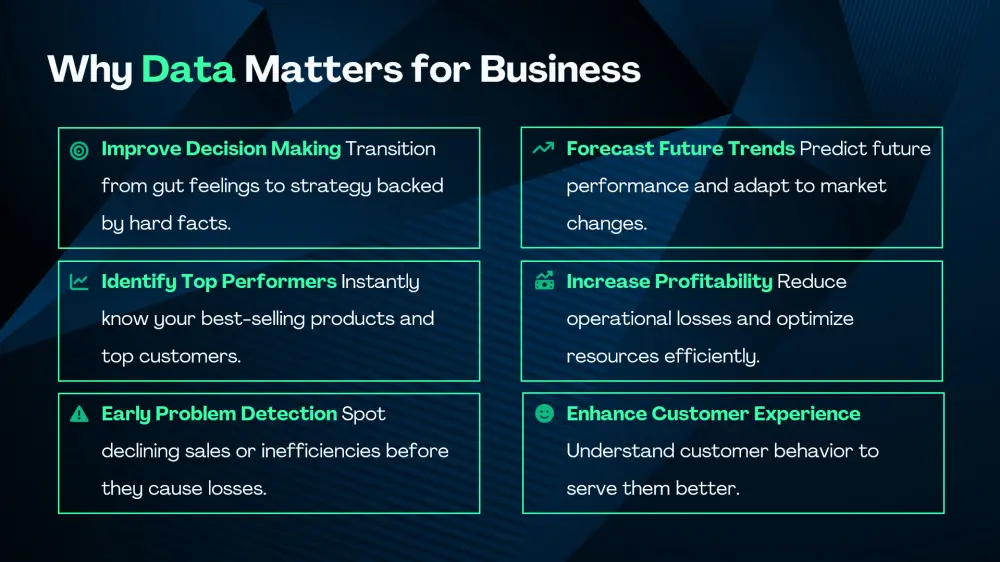 Why Data Matters for Business

Improve Decision Making Transition from gut feelings to strategy backed by hard facts.

Identify Top Performers Instantly know your best-selling products and top customers.

Early Problem Detection Spot declining sales or inefficiencies before they cause losses.

Forecast Future Trends Predict future performance and adapt to market changes.

Increase Profitability Reduce operational losses and optimize resources efficiently.

Enhance Customer Experience Understand customer behavior to serve them better.